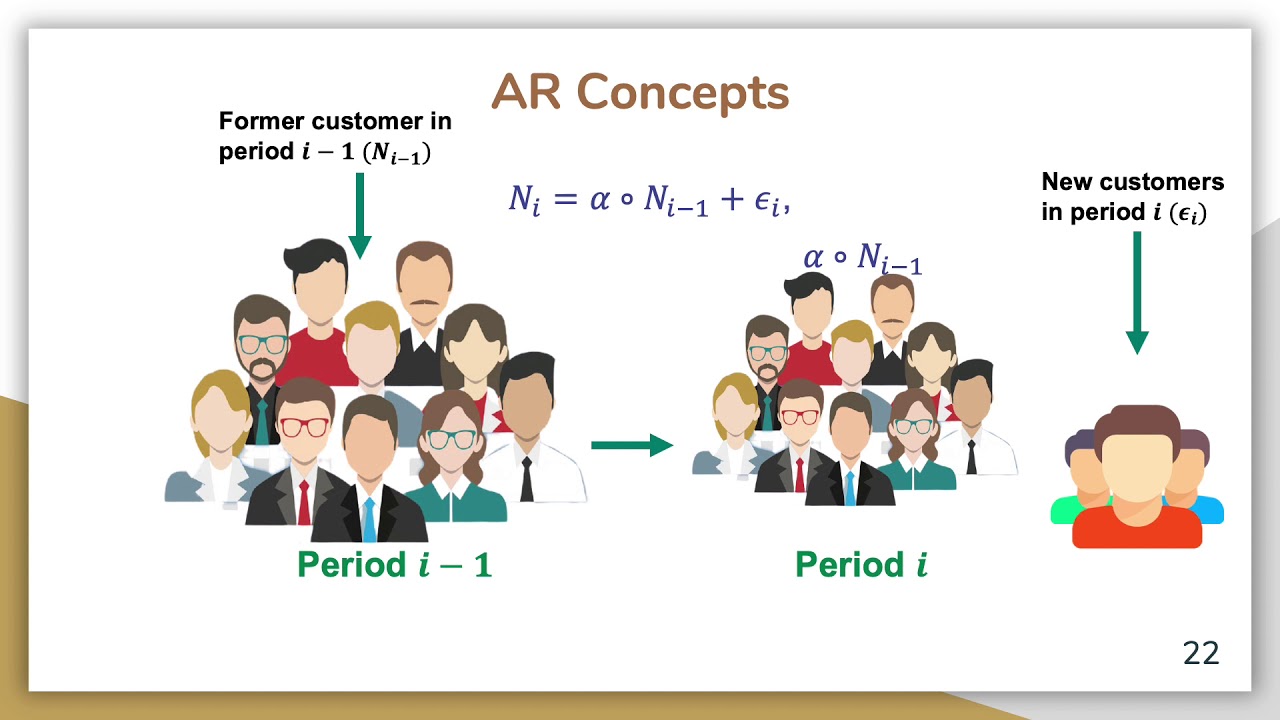 AR Concepts

Former customer in period $i-1$ $(N_{i-1})$

$N_i = \alpha \circ N_{i-1} + \epsilon_i,$

New customers in period $i$ $(\epsilon_i)$

$\alpha \circ N_{i-1}$

Period $i-1$

Period $i$

22